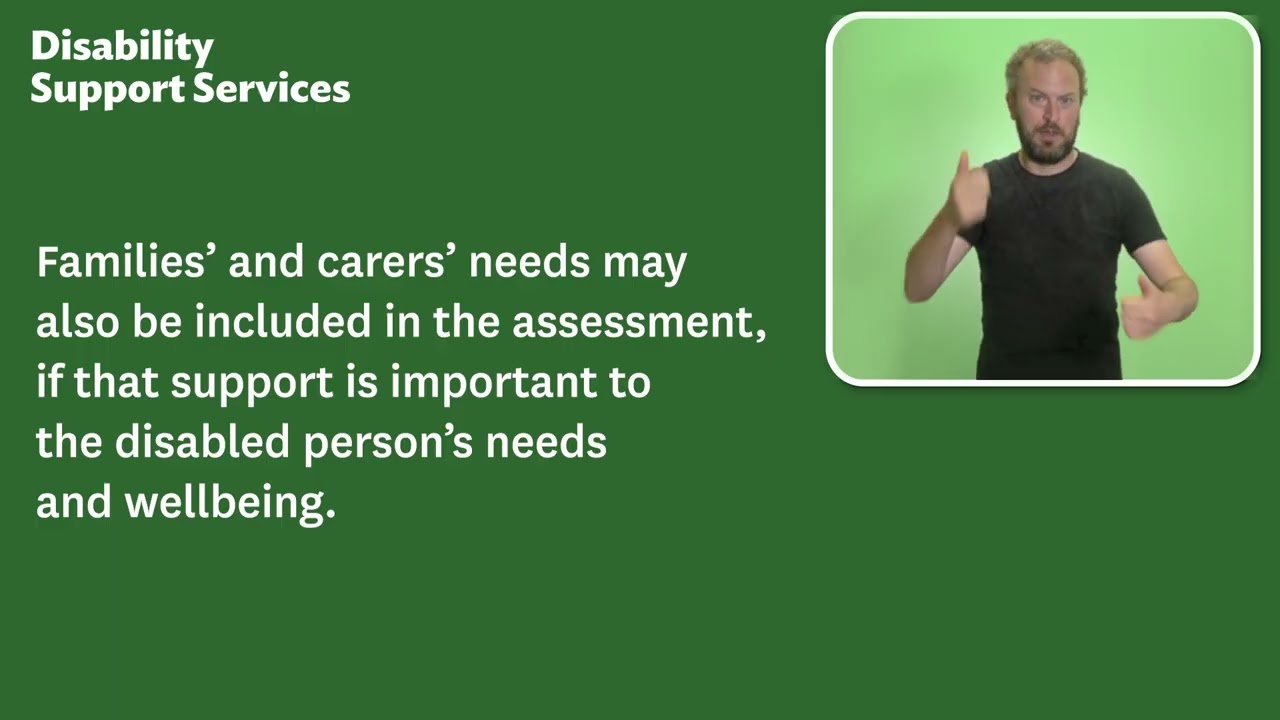 Disability
Support Services

Families’ and carers’ needs may also be included in the assessment, if that support is important to the disabled person’s needs and wellbeing.